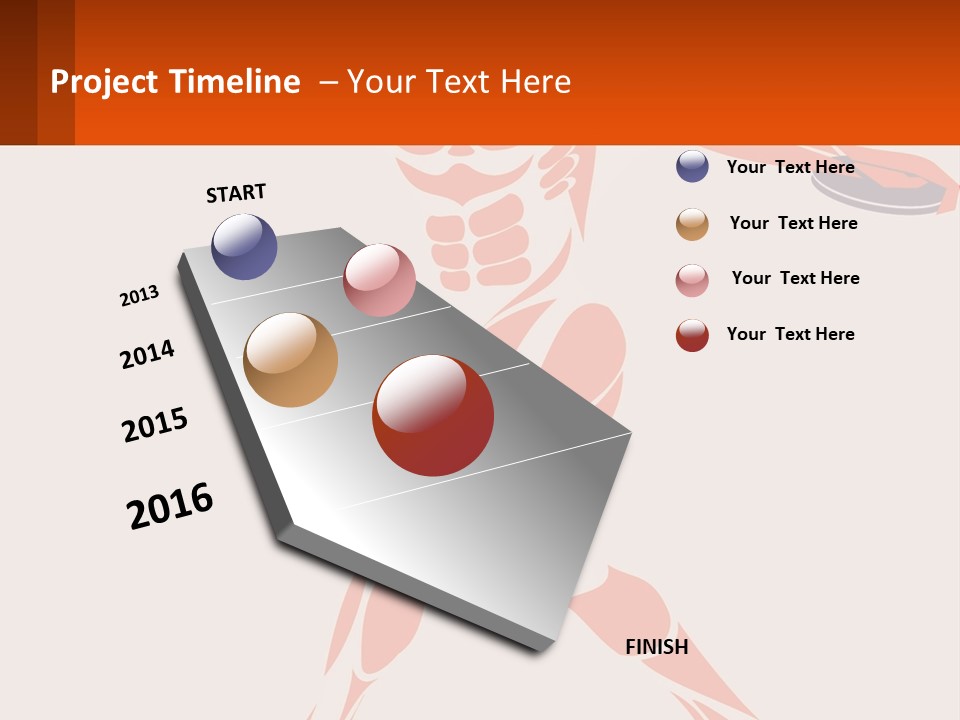 Project Timeline – Your Text Here

START

2013

2014

2015

2016

FINISH

Your Text Here

Your Text Here

Your Text Here

Your Text Here